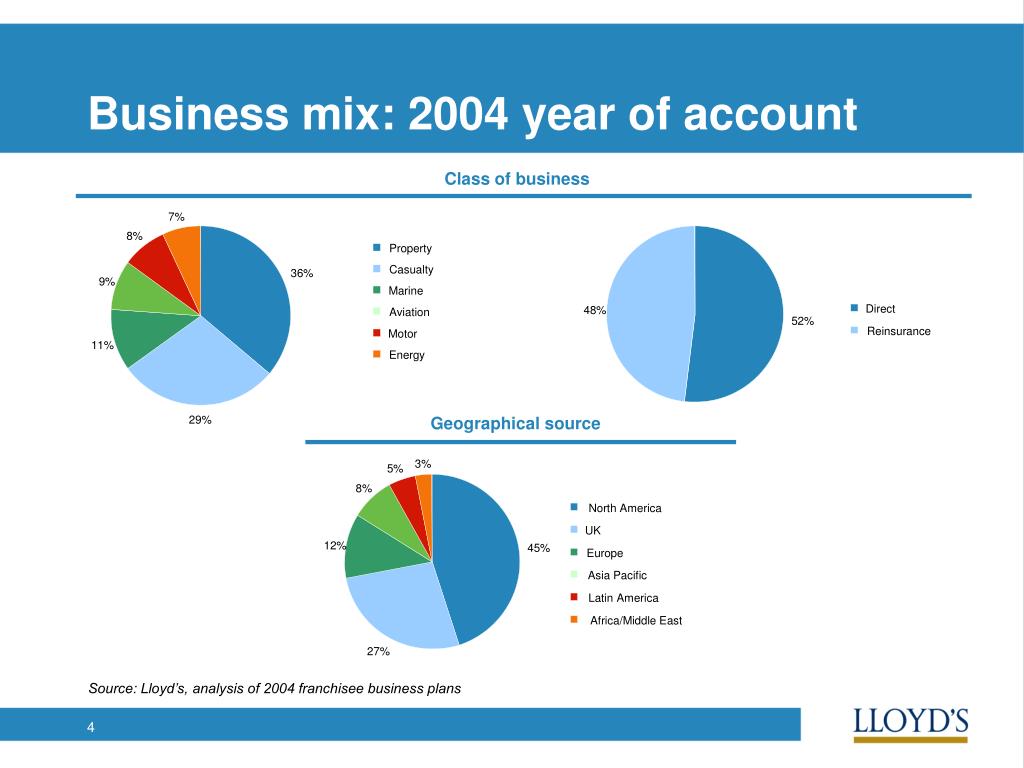 Business mix: 2004 year of account

Class of business

7%
8%
9%
11%
29%
36%

Property
Casualty
Marine
Aviation
Motor
Energy

48%
52%

Direct
Reinsurance

Geographical source

3%
5%
8%
12%
27%
45%

North America
UK
Europe
Asia Pacific
Latin America
Africa/Middle East

Source: Lloyd's, analysis of 2004 franchisee business plans

4

LLOYD'S